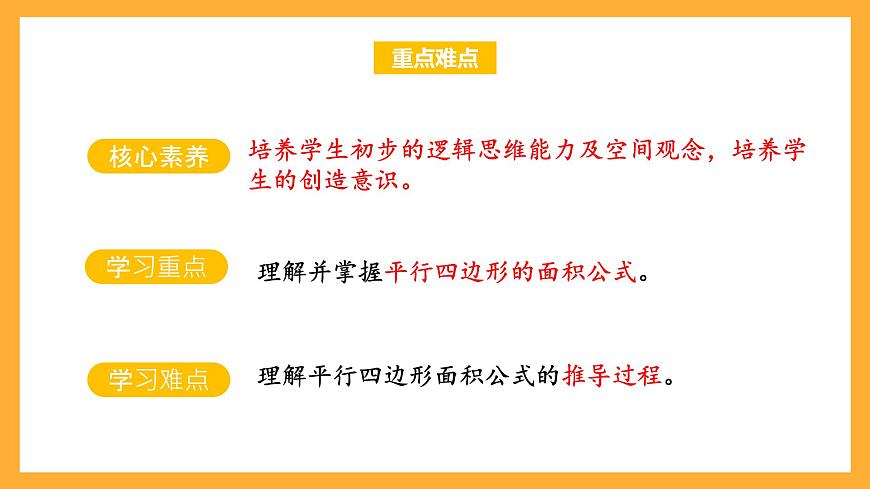 重点难点

核心素养

培养学生初步的逻辑思维能力及空间观念，培养学生的创造意识。

学习重点

理解并掌握平行四边形的面积公式。

学习难点

理解平行四边形面积公式的推导过程。